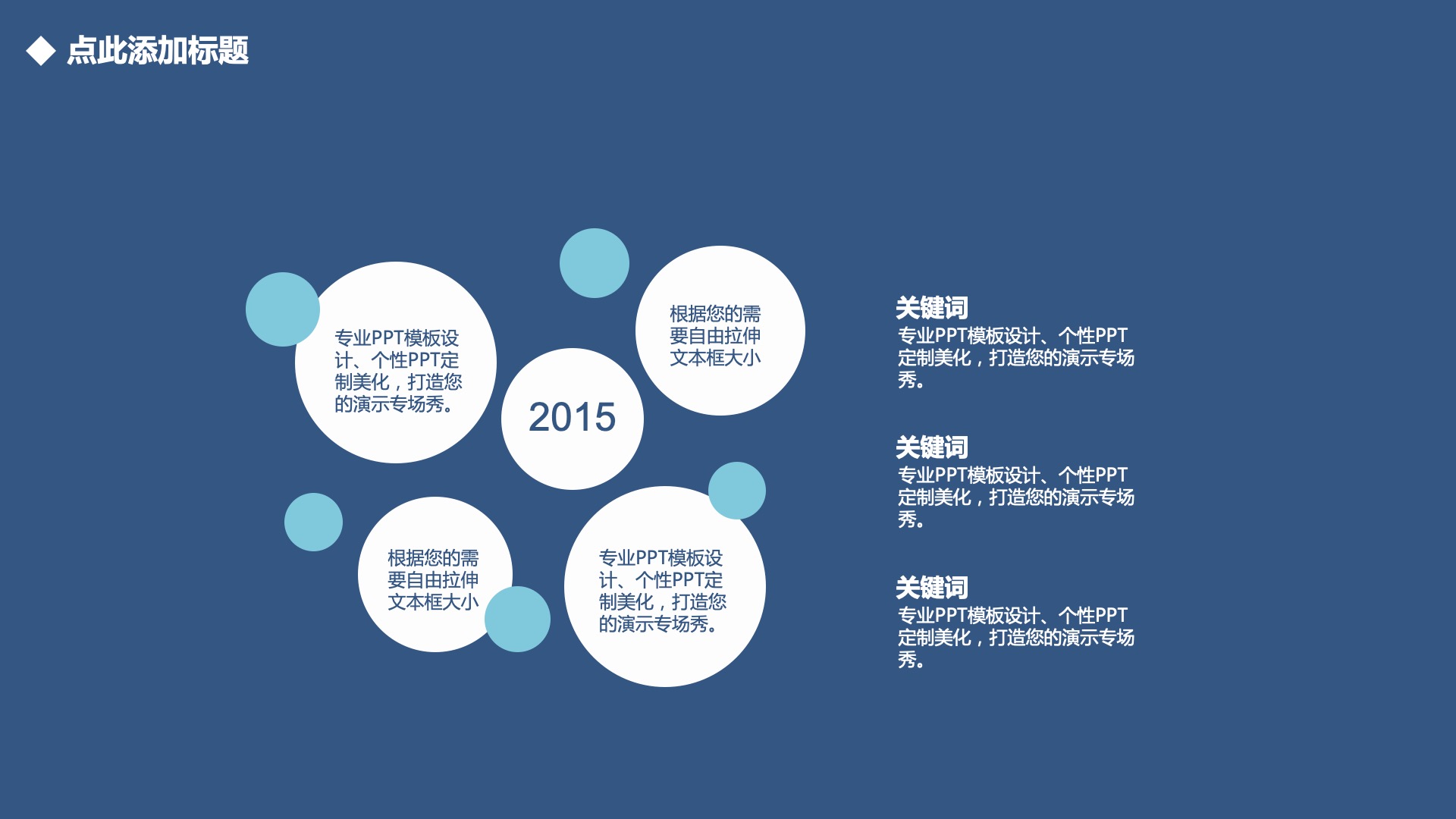 ◆ 点此添加标题

专业PPT模板设计、个性PPT定制美化，打造您的演示专场秀。

根据您的需要自由拉伸文本框大小

2015

根据您的需要自由拉伸文本框大小

专业PPT模板设计、个性PPT定制美化，打造您的演示专场秀。

关键词
专业PPT模板设计、个性PPT定制美化，打造您的演示专场秀。

关键词
专业PPT模板设计、个性PPT定制美化，打造您的演示专场秀。

关键词
专业PPT模板设计、个性PPT定制美化，打造您的演示专场秀。